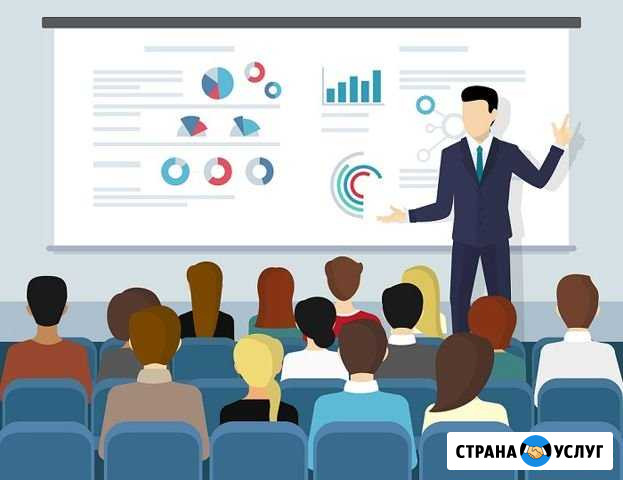 СТРАНА УСЛУГ